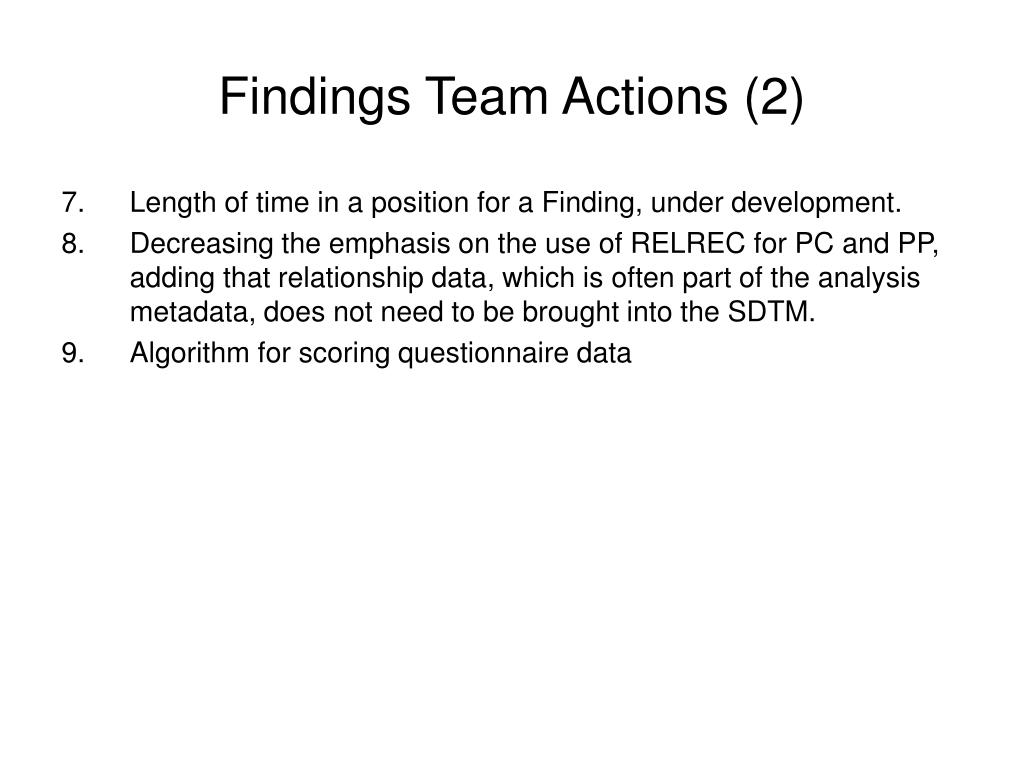 Findings Team Actions (2)

7. Length of time in a position for a Finding, under development.
8. Decreasing the emphasis on the use of RELREC for PC and PP, adding that relationship data, which is often part of the analysis metadata, does not need to be brought into the SDTM.
9. Algorithm for scoring questionnaire data